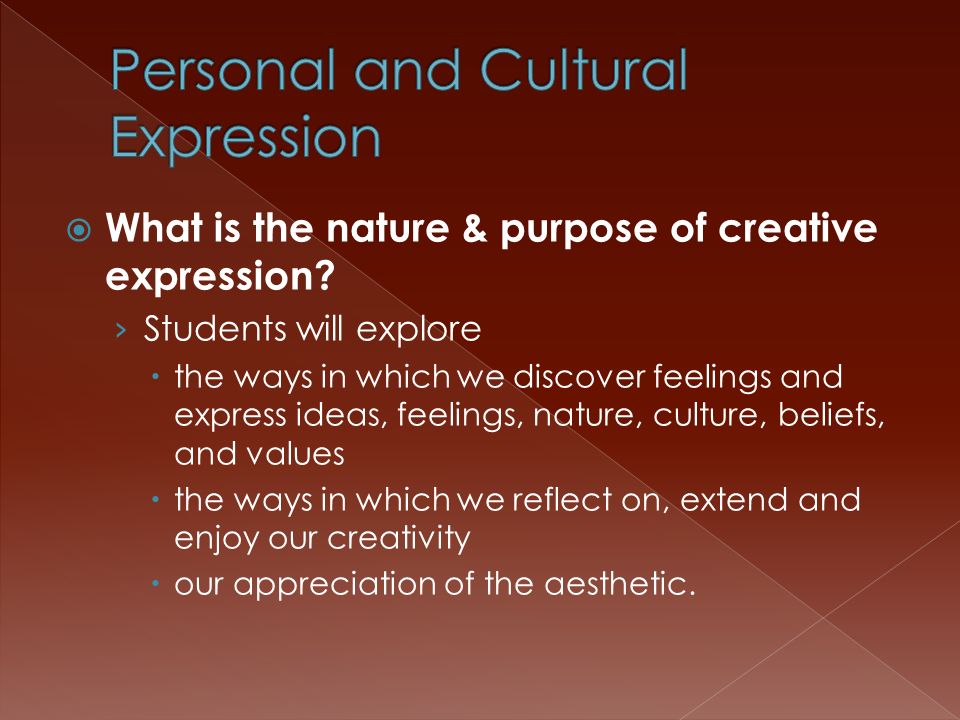 Personal and Cultural Expression

What is the nature & purpose of creative expression?

› Students will explore

• the ways in which we discover feelings and express ideas, feelings, nature, culture, beliefs, and values

• the ways in which we reflect on, extend and enjoy our creativity

• our appreciation of the aesthetic.